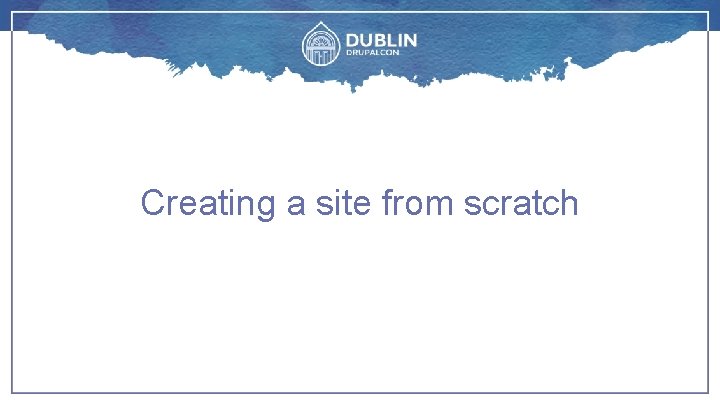 DUBLIN
DRUPALCON

Creating a site from scratch